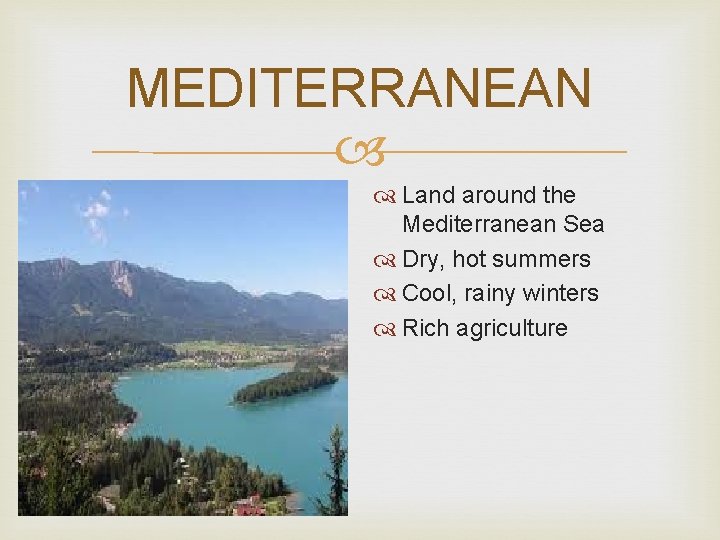 MEDITERRANEAN

Land around the Mediterranean Sea
Dry, hot summers
Cool, rainy winters
Rich agriculture